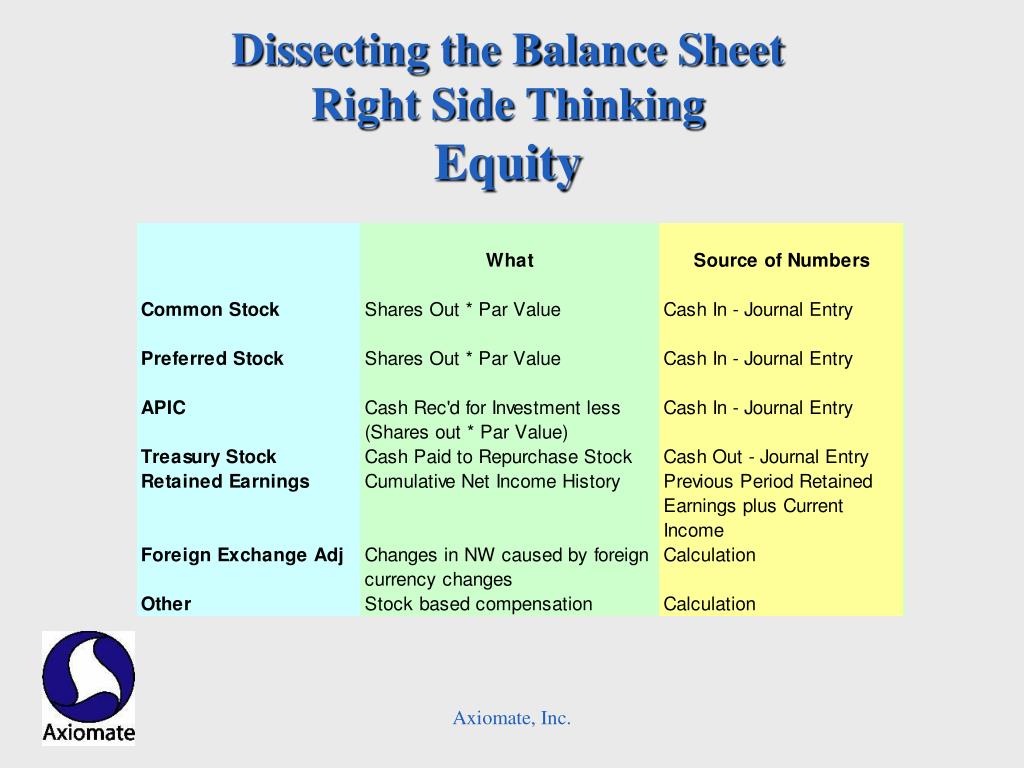 Dissecting the Balance Sheet
Right Side Thinking
Equity

| | What | Source of Numbers |
|---|---|---|
| Common Stock | Shares Out * Par Value | Cash In - Journal Entry |
| Preferred Stock | Shares Out * Par Value | Cash In - Journal Entry |
| APIC | Cash Rec'd for Investment less (Shares out * Par Value) | Cash In - Journal Entry |
| Treasury Stock | Cash Paid to Repurchase Stock | Cash Out - Journal Entry |
| Retained Earnings | Cumulative Net Income History | Previous Period Retained Earnings plus Current Income |
| Foreign Exchange Adj | Changes in NW caused by foreign currency changes | Calculation |
| Other | Stock based compensation | Calculation |

Axiomate

Axiomate, Inc.